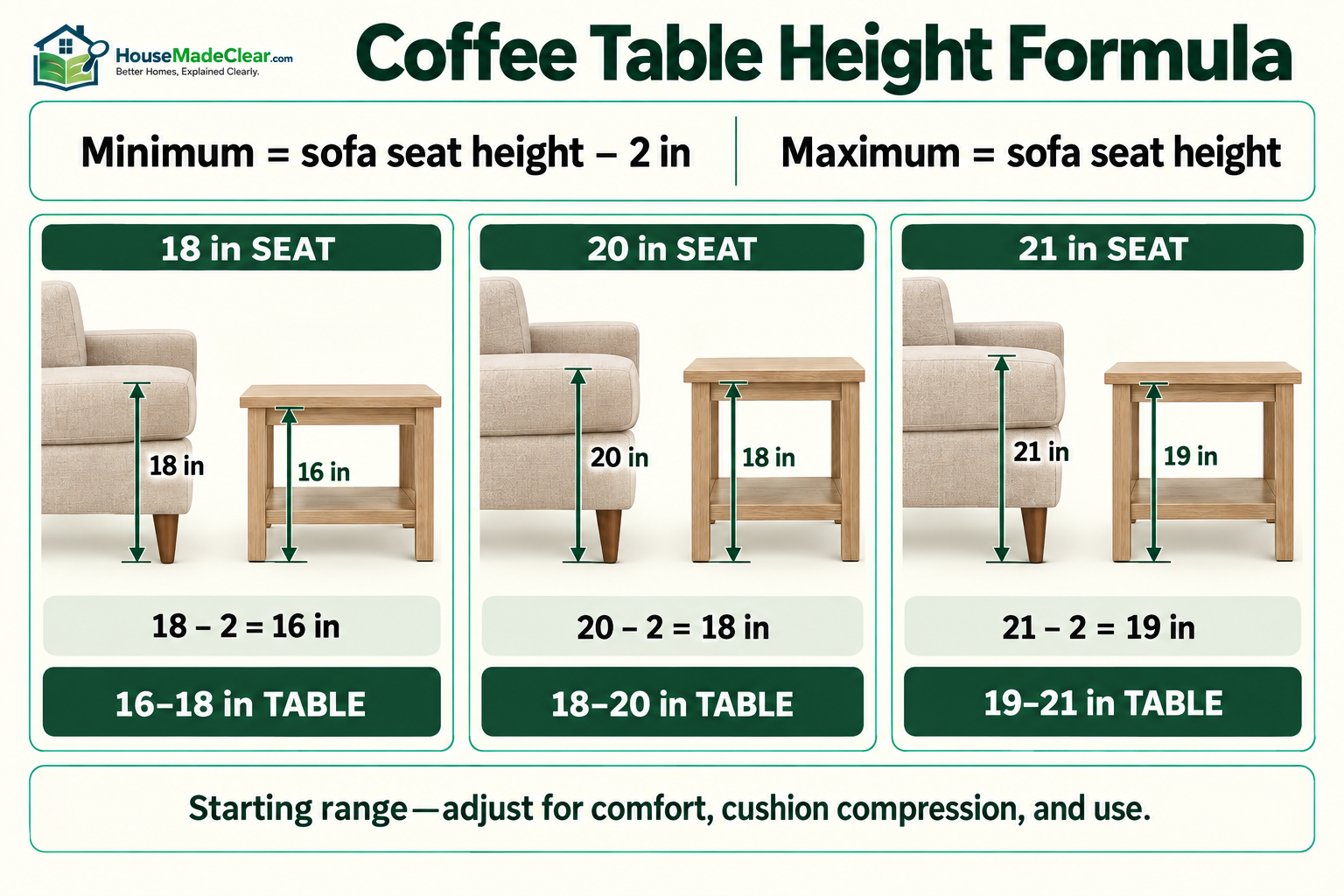 HouseMadeClear.com
Better Homes, Explained Clearly.

Coffee Table Height Formula

Minimum = sofa seat height – 2 in

Maximum = sofa seat height

18 in SEAT

18 in

16 in

18 – 2 = 16 in

16–18 in TABLE

20 in SEAT

20 in

18 in

20 – 2 = 18 in

18–20 in TABLE

21 in SEAT

21 in

19 in

21 – 2 = 19 in

19–21 in TABLE

Starting range—adjust for comfort, cushion compression, and use.